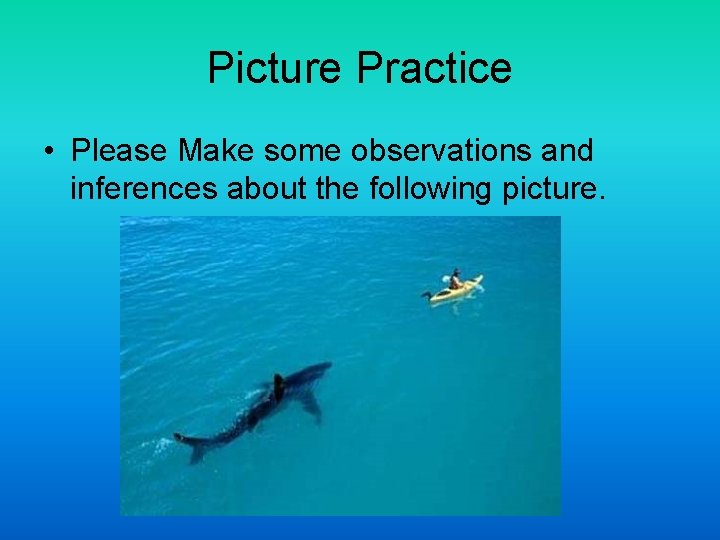 Picture Practice

• Please Make some observations and inferences about the following picture.